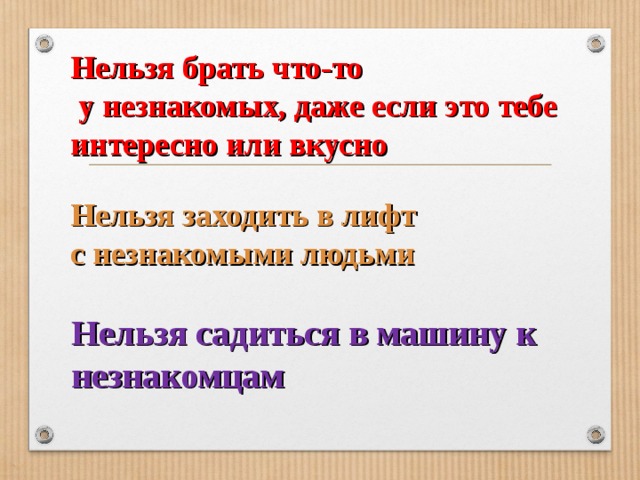 Нельзя брать что-то у незнакомых, даже если это тебе интересно или вкусно

Нельзя заходить в лифт с незнакомыми людьми

Нельзя садиться в машину к незнакомцам